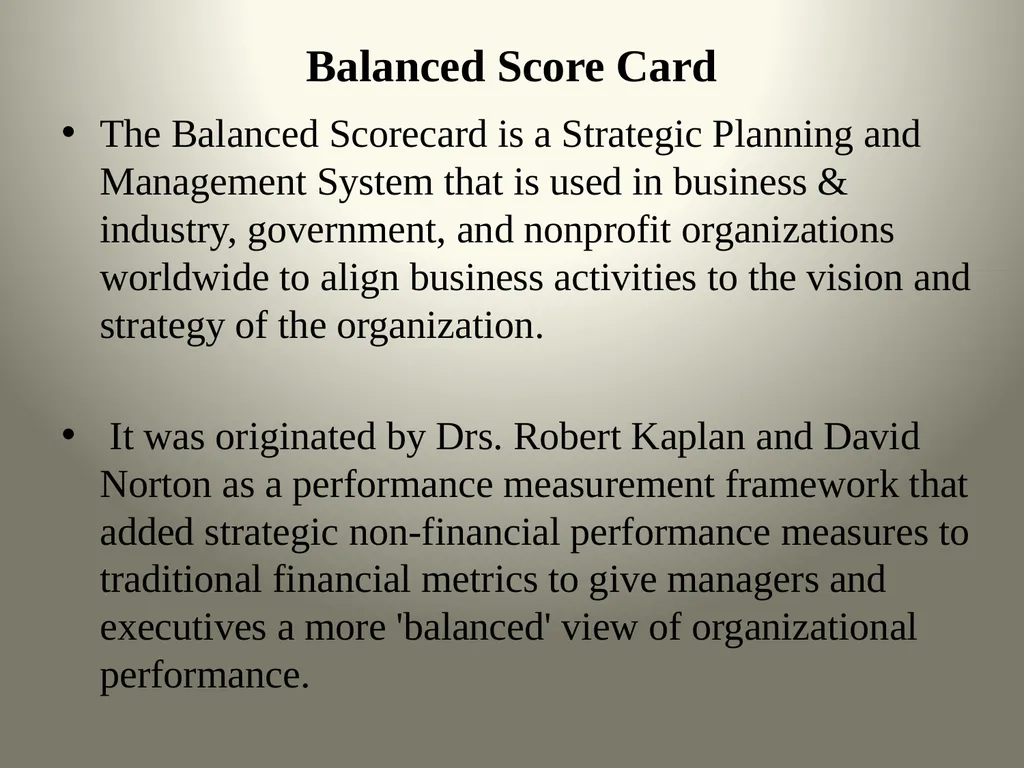 Balanced Score Card

• The Balanced Scorecard is a Strategic Planning and Management System that is used in business & industry, government, and nonprofit organizations worldwide to align business activities to the vision and strategy of the organization.

• It was originated by Drs. Robert Kaplan and David Norton as a performance measurement framework that added strategic non-financial performance measures to traditional financial metrics to give managers and executives a more 'balanced' view of organizational performance.